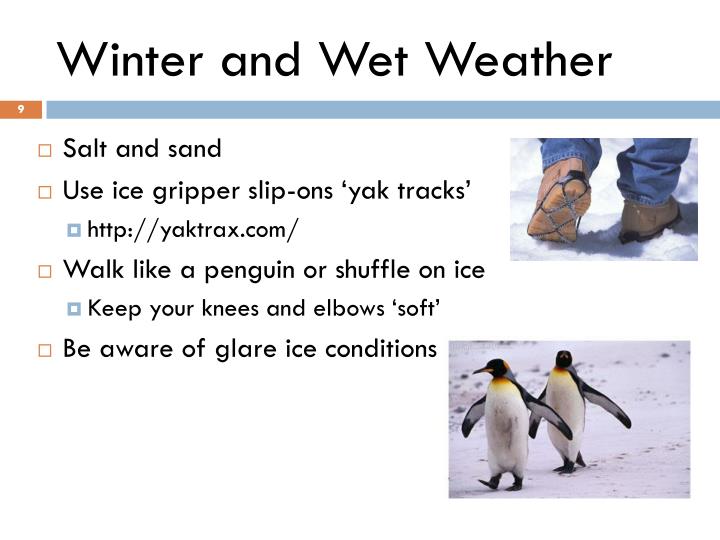 Winter and Wet Weather

9

Salt and sand

Use ice gripper slip-ons ‘yak tracks’

http://yaktrax.com/

Walk like a penguin or shuffle on ice

Keep your knees and elbows ‘soft’

Be aware of glare ice conditions